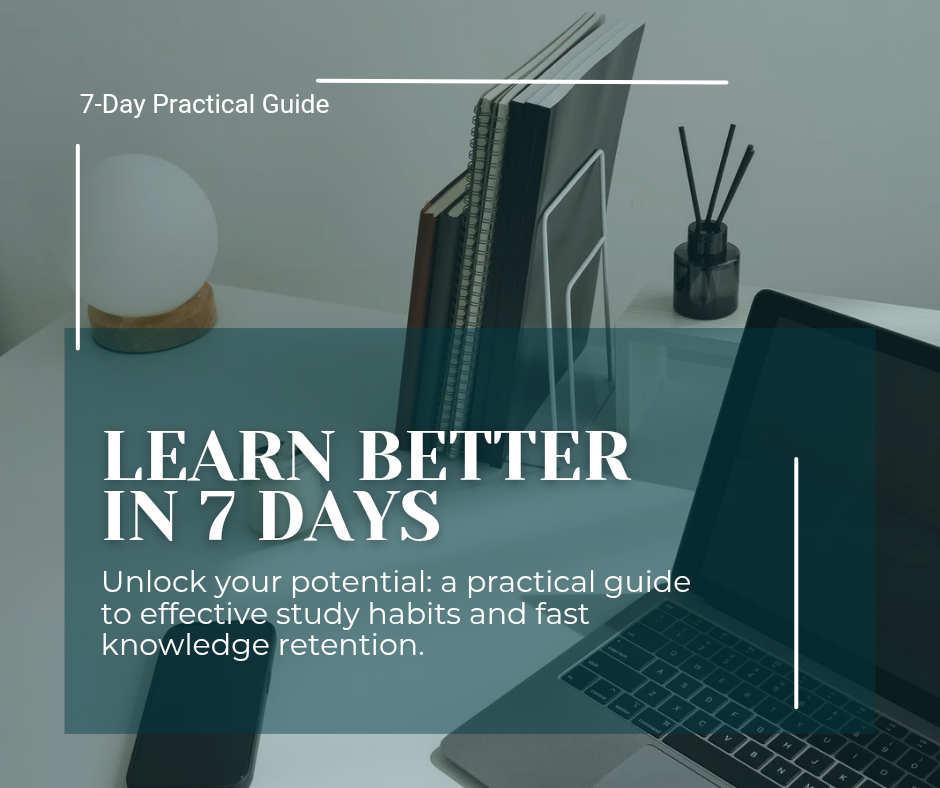 7-Day Practical Guide

LEARN BETTER IN 7 DAYS

Unlock your potential: a practical guide to effective study habits and fast knowledge retention.